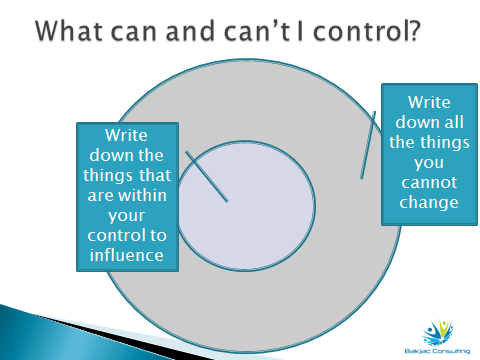 What can and can't I control?

Write down the things that are within your control to influence

Write down all the things you cannot change

Bakjac Consulting